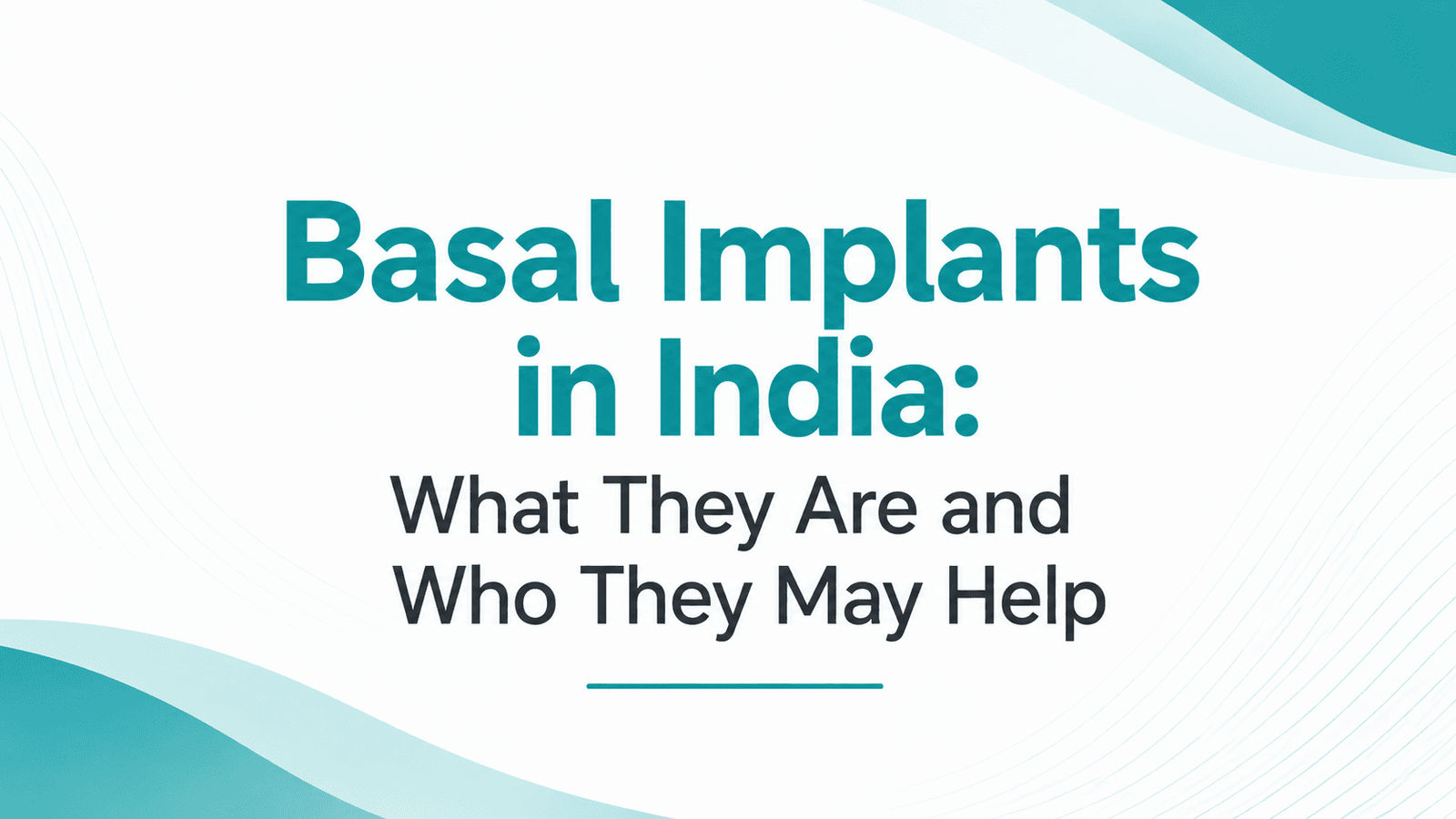 Basal Implants in India:
What They Are and Who They May Help